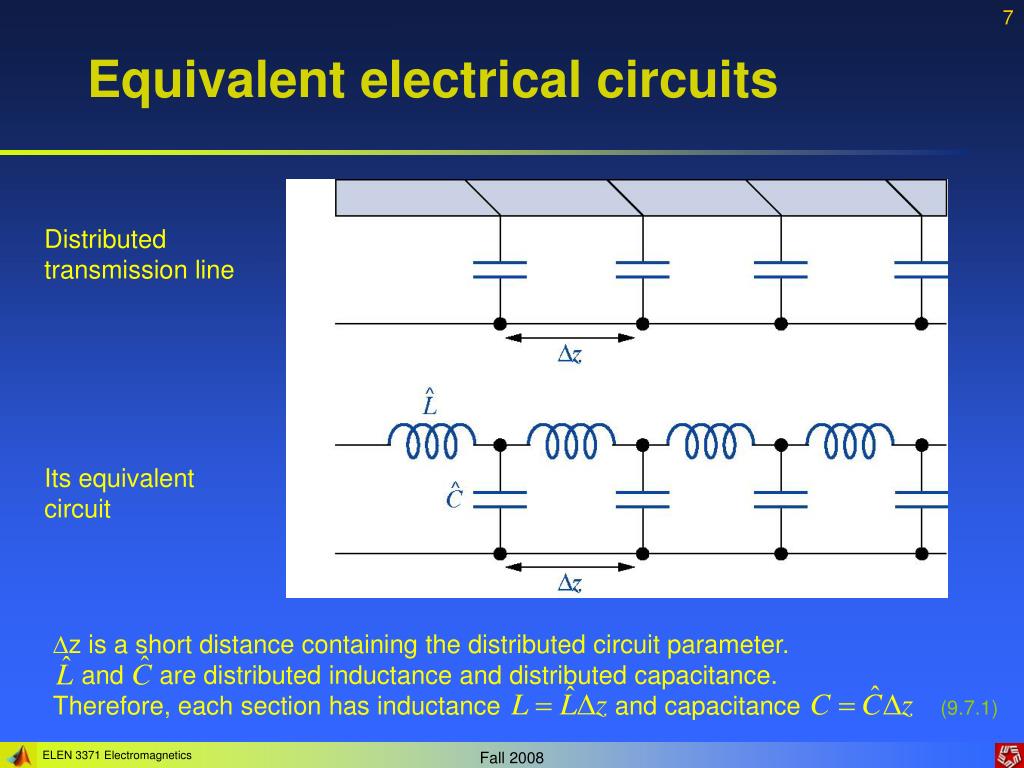 7

Equivalent electrical circuits

Distributed transmission line

$\Delta z$

$\hat{L}$

Its equivalent circuit

$\hat{C}$

$\Delta z$

$\Delta$z is a short distance containing the distributed circuit parameter.
$\hat{L}$ and $\hat{C}$ are distributed inductance and distributed capacitance.
Therefore, each section has inductance $L = \hat{L}\Delta z$ and capacitance $C = \hat{C}\Delta z$ (9.7.1)

ELEN 3371 Electromagnetics

Fall 2008